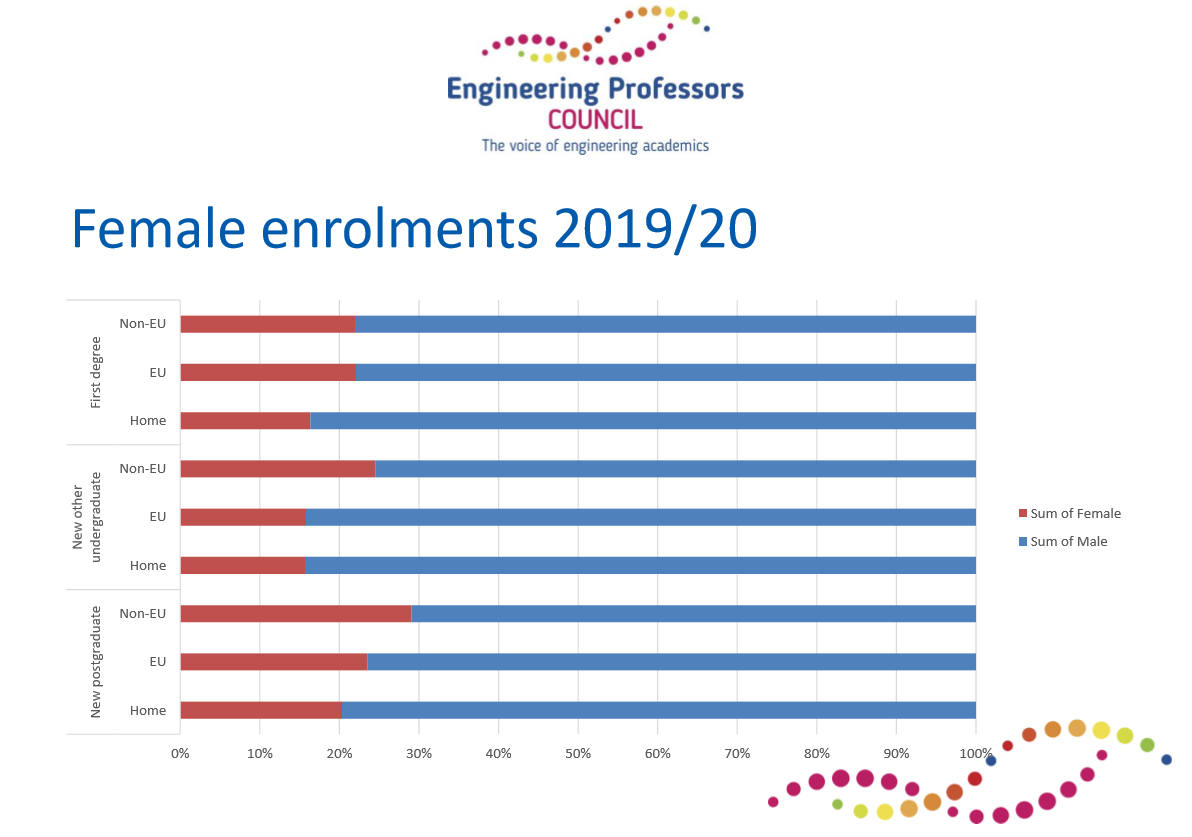 Engineering Professors
COUNCIL
The voice of engineering academics

Female enrolments 2019/20

First degree
Non-EU
EU
Home

New other undergraduate
Non-EU
EU
Home

New postgraduate
Non-EU
EU
Home

0% 10% 20% 30% 40% 50% 60% 70% 80% 90% 100%

Sum of Female
Sum of Male